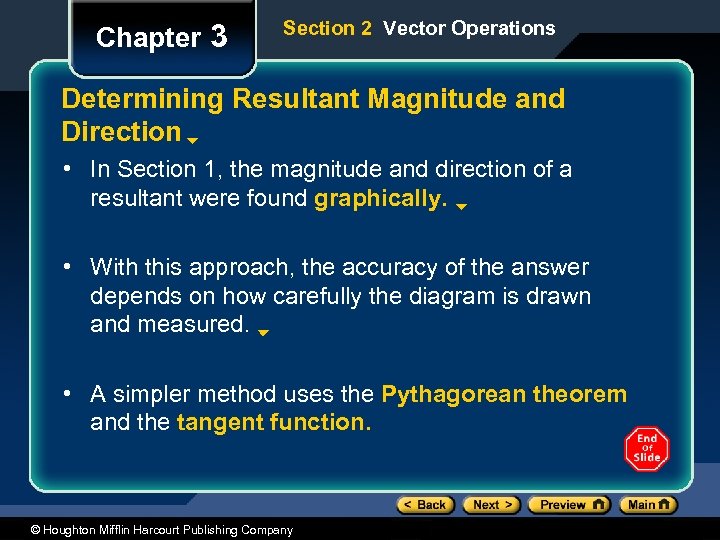 Chapter 3

Section 2 Vector Operations

Determining Resultant Magnitude and Direction

• In Section 1, the magnitude and direction of a resultant were found graphically.

• With this approach, the accuracy of the answer depends on how carefully the diagram is drawn and measured.

• A simpler method uses the Pythagorean theorem and the tangent function.

End Of Slide

< Back Next > Preview Main

© Houghton Mifflin Harcourt Publishing Company